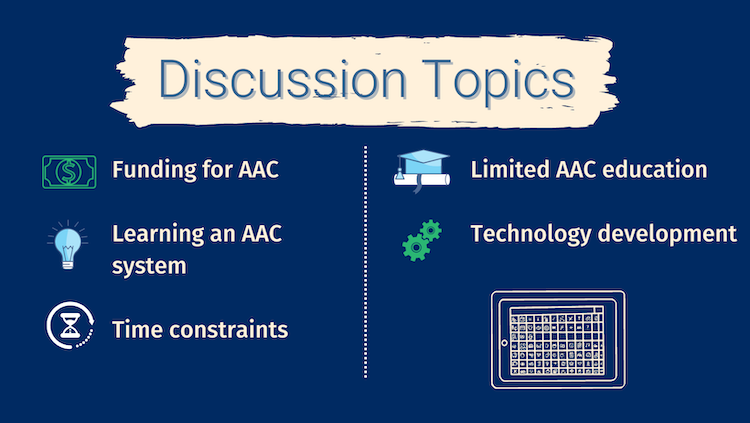 Discussion Topics

Funding for AAC

Learning an AAC system

Time constraints

Limited AAC education

Technology development